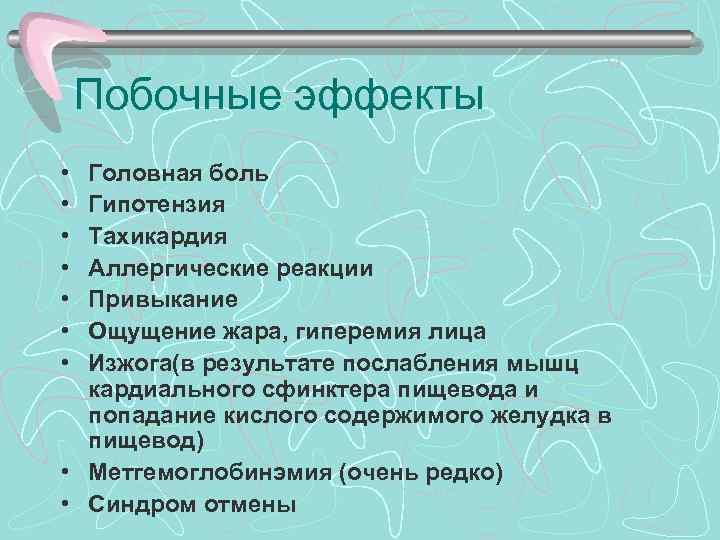 Побочные эффекты

• Головная боль
• Гипотензия
• Тахикардия
• Аллергические реакции
• Привыкание
• Ощущение жара, гиперемия лица
• Изжога(в результате послабления мышц кардиального сфинктера пищевода и попадание кислого содержимого желудка в пищевод)
• Метгемоглобинэмия (очень редко)
• Синдром отмены